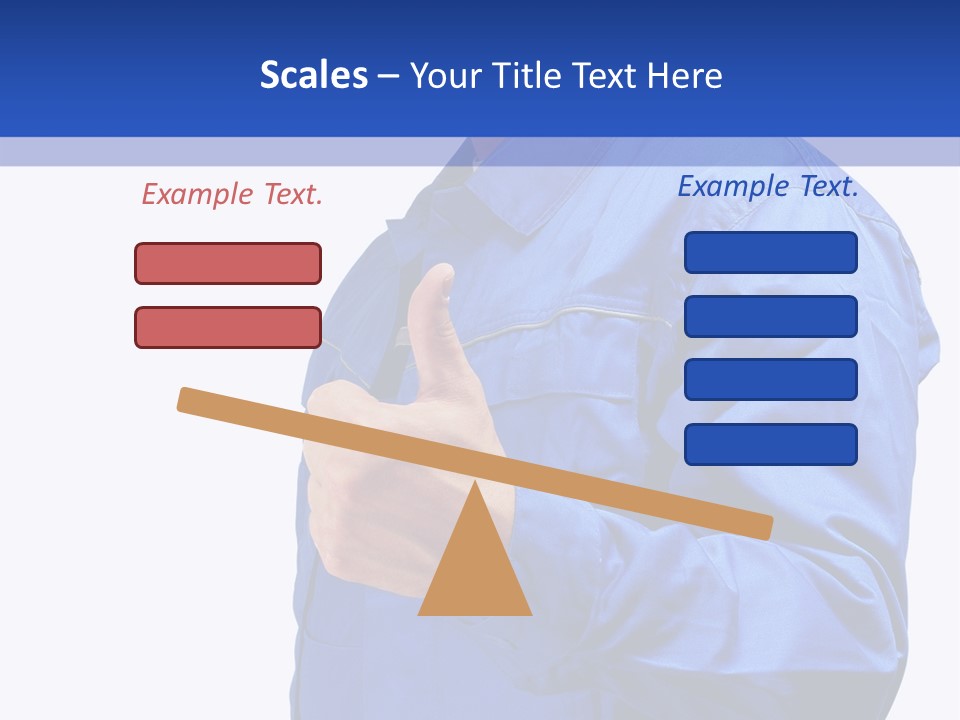 Scales – Your Title Text Here

Example Text.

Example Text.